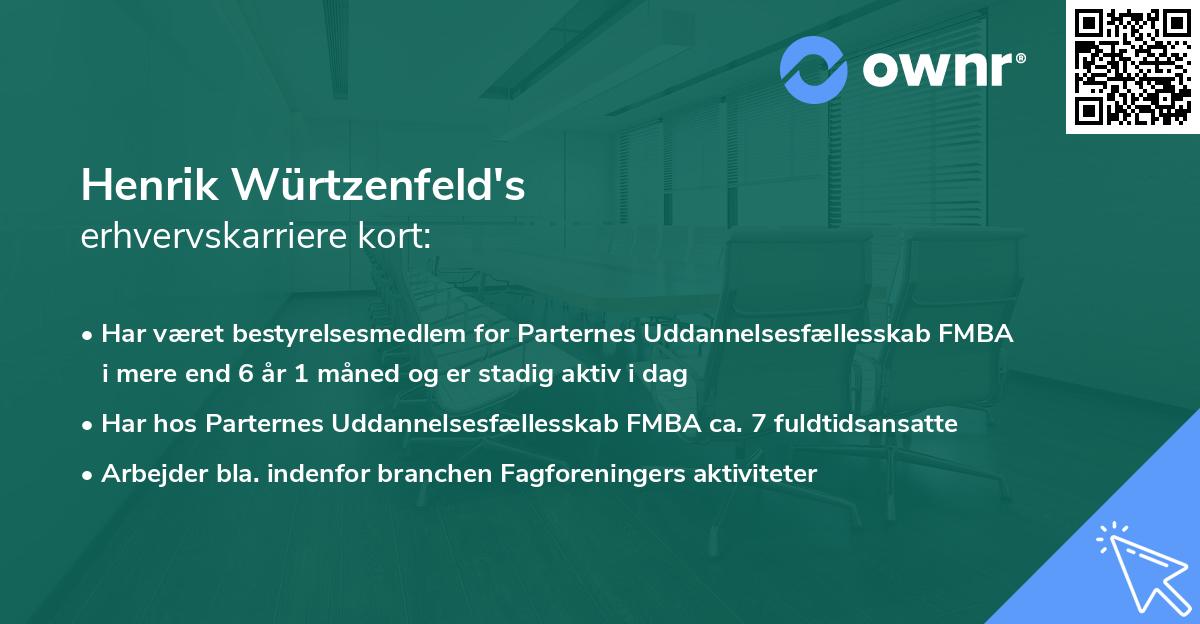 ownr®

Henrik Würtzenfeld's
erhvervskarriere kort:

• Har været bestyrelsesmedlem for Parternes Uddannelsesfællesskab FMBA i mere end 6 år 1 måned og er stadig aktiv i dag
• Har hos Parternes Uddannelsesfællesskab FMBA ca. 7 fuldtidsansatte
• Arbejder bla. indenfor branchen Fagforeningers aktiviteter